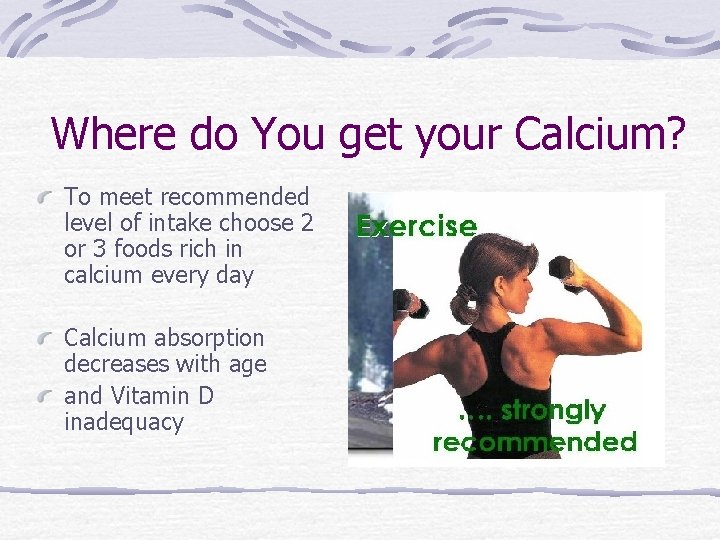 Where do You get your Calcium?

To meet recommended level of intake choose 2 or 3 foods rich in calcium every day

Calcium absorption decreases with age

and Vitamin D inadequacy

Exercise

.... strongly recommended